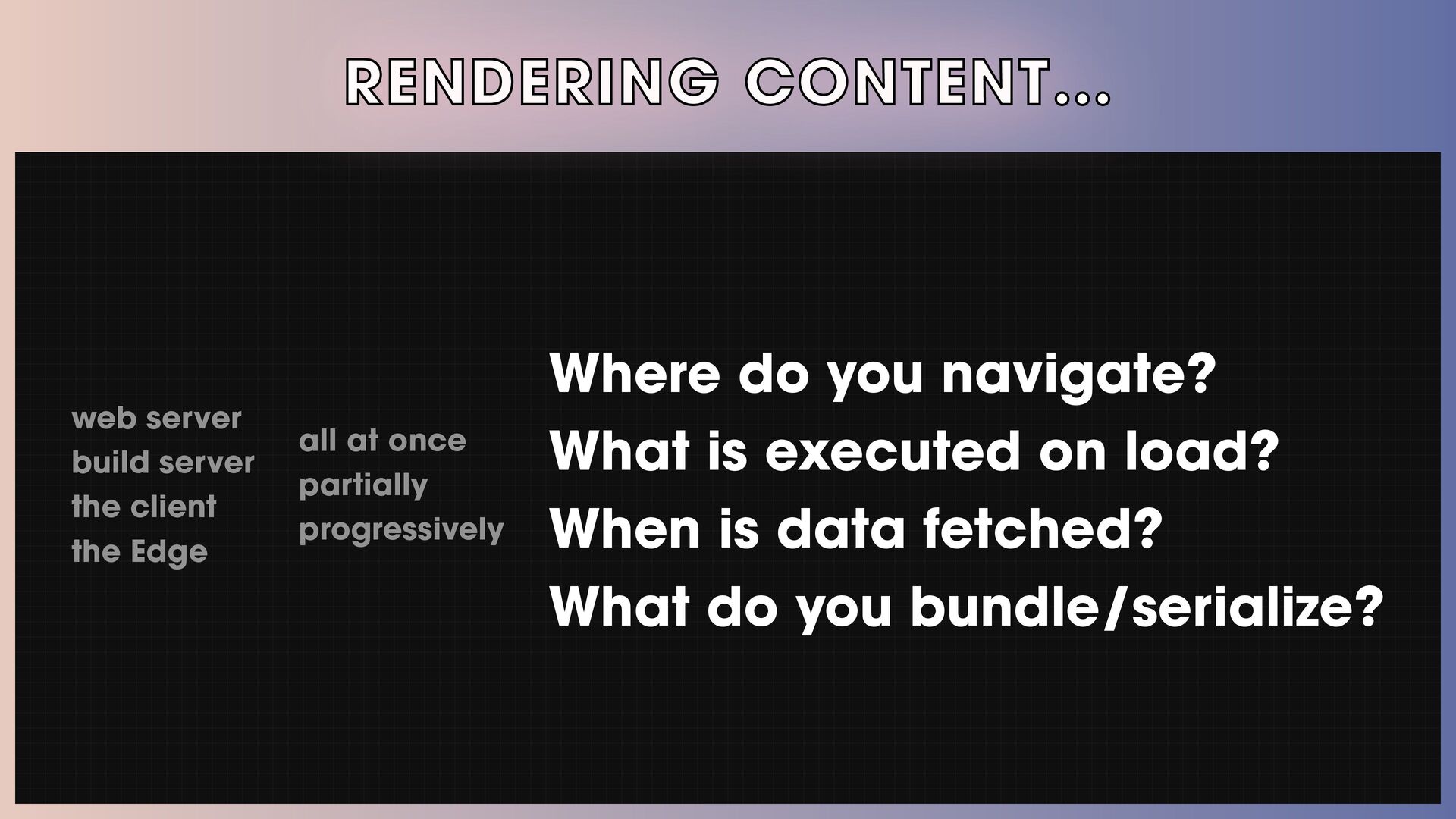 RENDERING CONTENT...

web server
build server
the client
the Edge

all at once
partially
progressively

Where do you navigate?
What is executed on load?
When is data fetched?
What do you bundle/serialize?